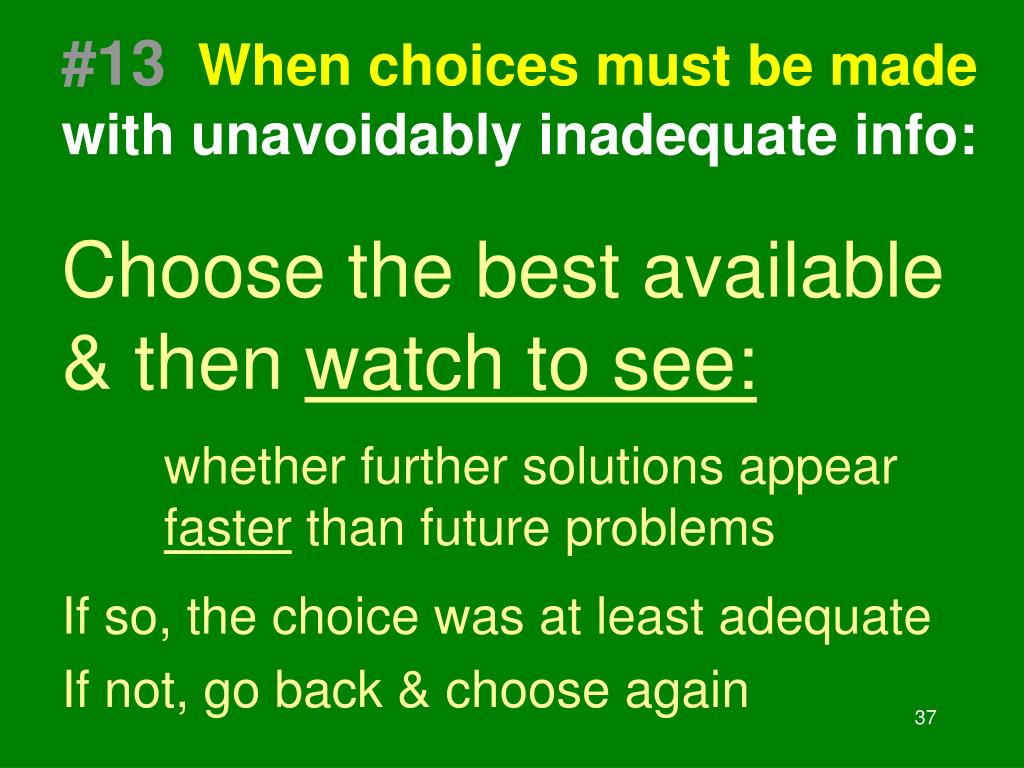 #13 When choices must be made with unavoidably inadequate info:

Choose the best available & then watch to see:

whether further solutions appear faster than future problems

If so, the choice was at least adequate

If not, go back & choose again

37